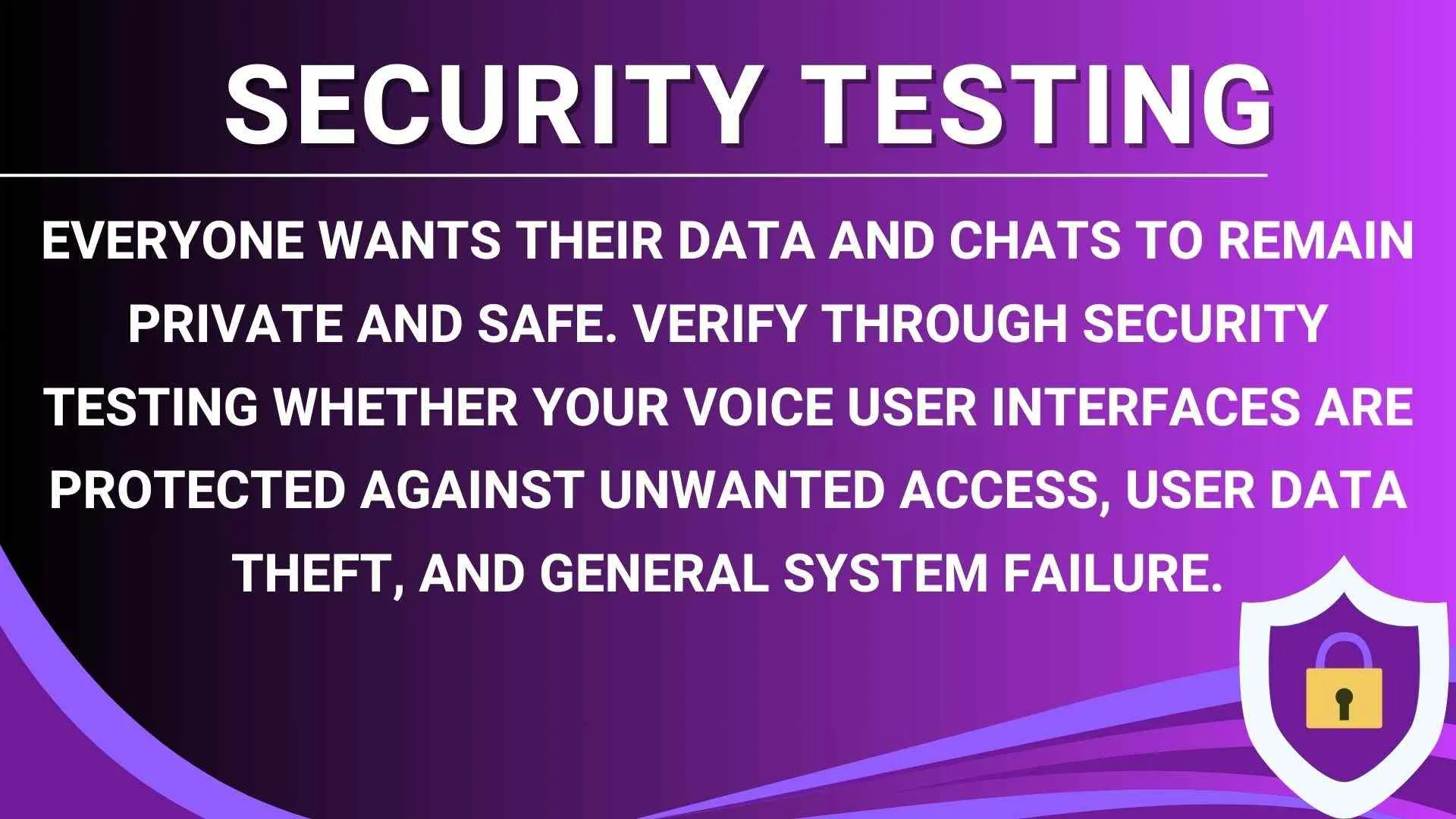 SECURITY TESTING

EVERYONE WANTS THEIR DATA AND CHATS TO REMAIN PRIVATE AND SAFE. VERIFY THROUGH SECURITY TESTING WHETHER YOUR VOICE USER INTERFACES ARE PROTECTED AGAINST UNWANTED ACCESS, USER DATA THEFT, AND GENERAL SYSTEM FAILURE.